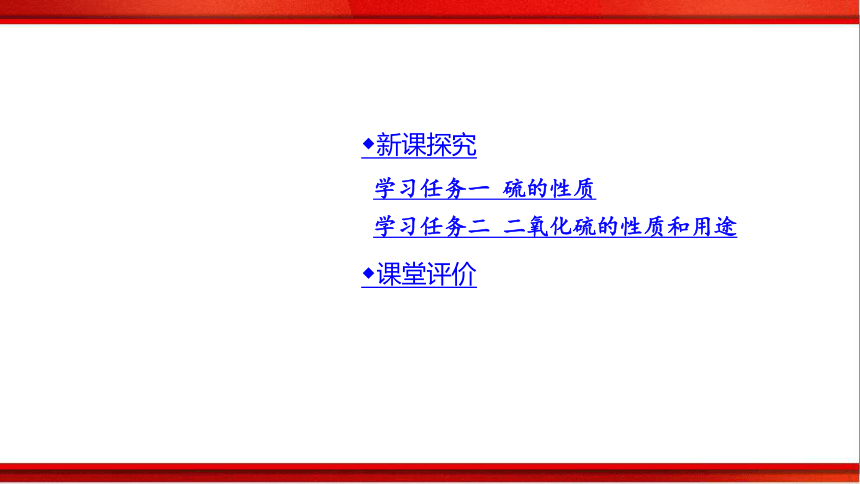 ◆新课探究

学习任务一 硫的性质

学习任务二 二氧化硫的性质和用途

◆课堂评价